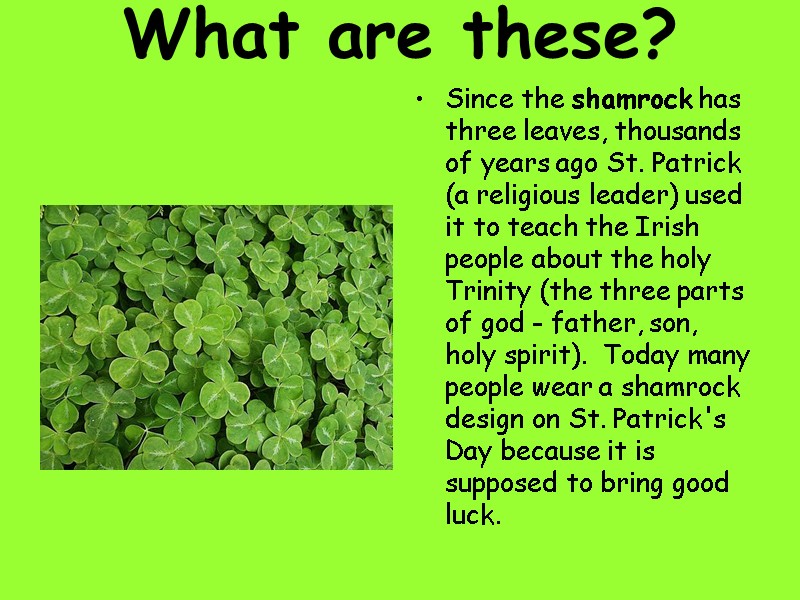 What are these?

• Since the shamrock has three leaves, thousands of years ago St. Patrick (a religious leader) used it to teach the Irish people about the holy Trinity (the three parts of god - father, son, holy spirit). Today many people wear a shamrock design on St. Patrick's Day because it is supposed to bring good luck.